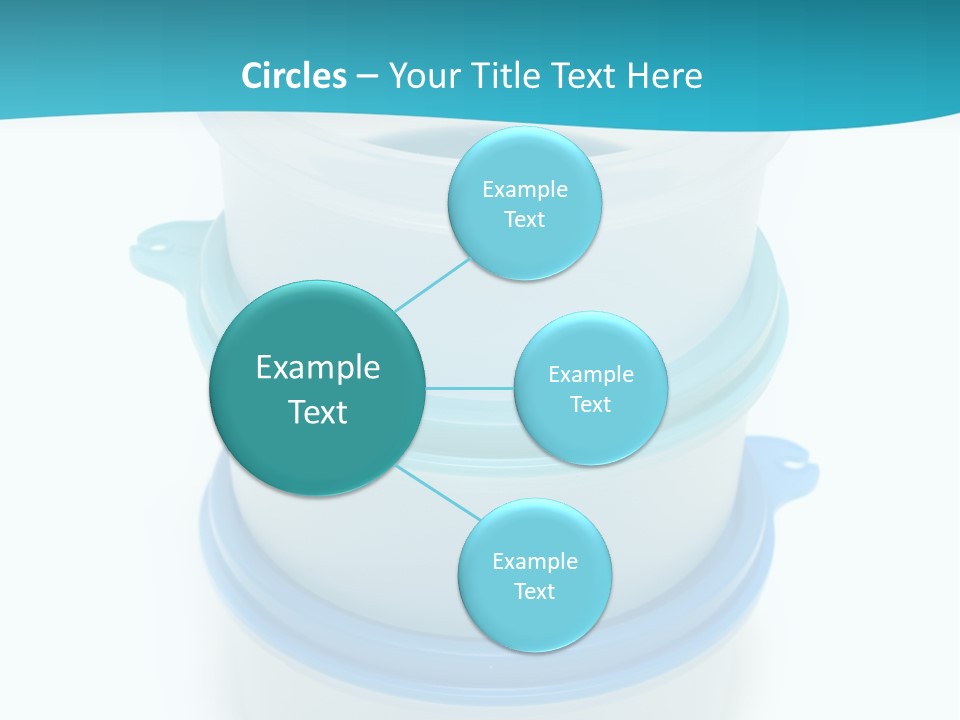 Circles – Your Title Text Here

Example Text

Example Text

Example Text

Example Text